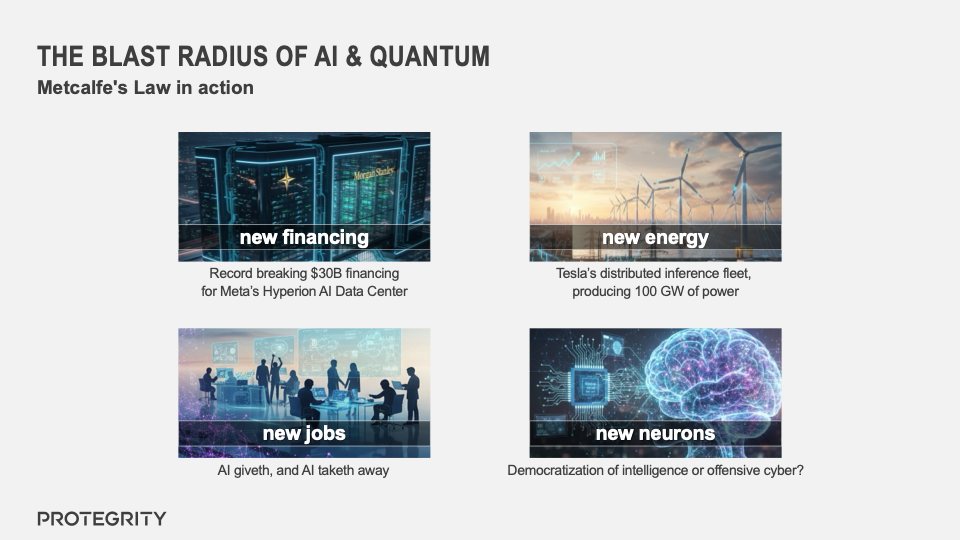 THE BLAST RADIUS OF AI & QUANTUM
Metcalfe's Law in action

Morgan Stanley
new financing
Record breaking $30B financing for Meta's Hyperion AI Data Center

new energy
Tesla's distributed inference fleet, producing 100 GW of power

new jobs
AI giveth, and AI taketh away

new neurons
Democratization of intelligence or offensive cyber?

PROTEGRITY